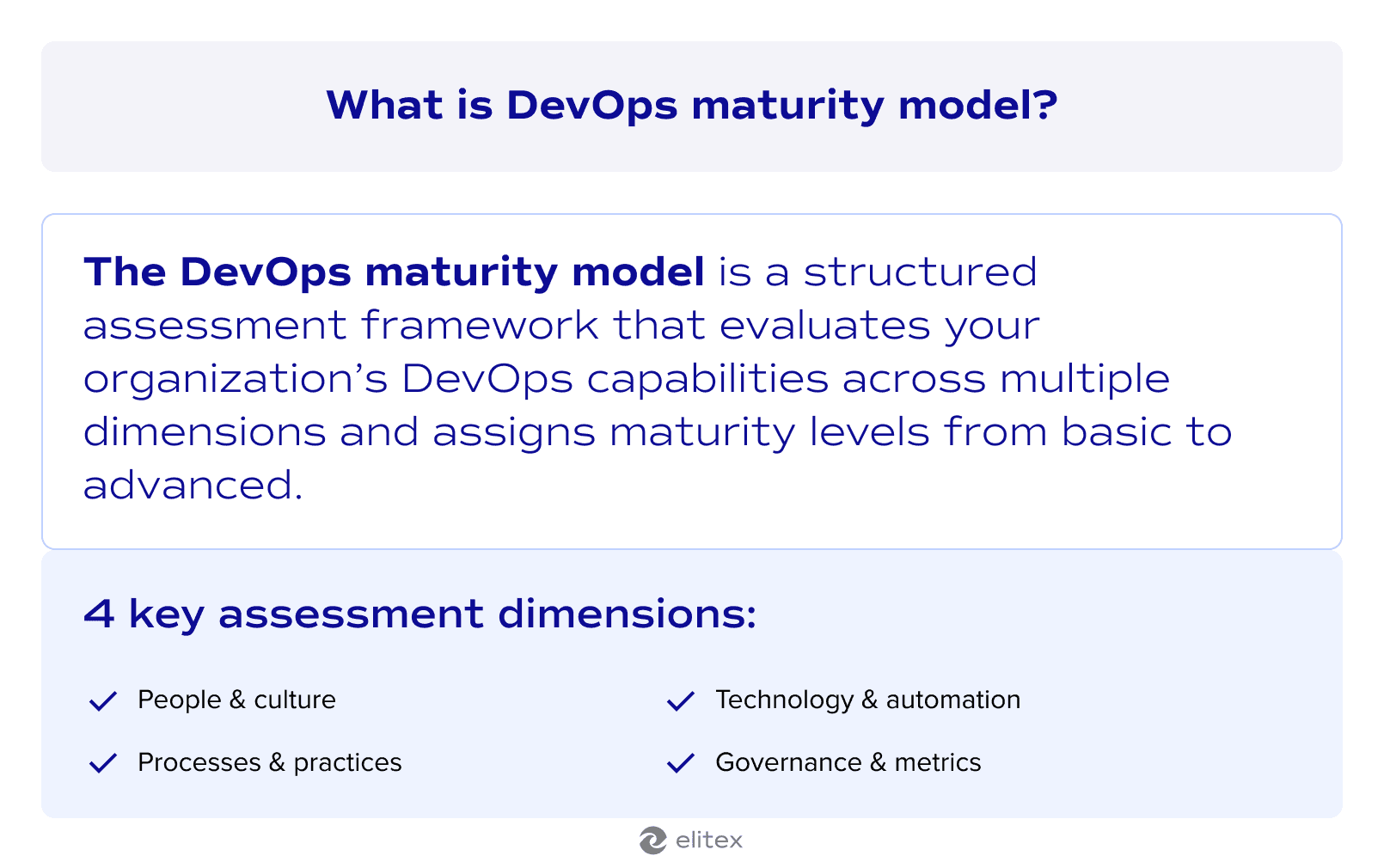 What is DevOps maturity model?

The DevOps maturity model is a structured assessment framework that evaluates your organization's DevOps capabilities across multiple dimensions and assigns maturity levels from basic to advanced.

4 key assessment dimensions:

People & culture

Processes & practices

Technology & automation

Governance & metrics

elitex